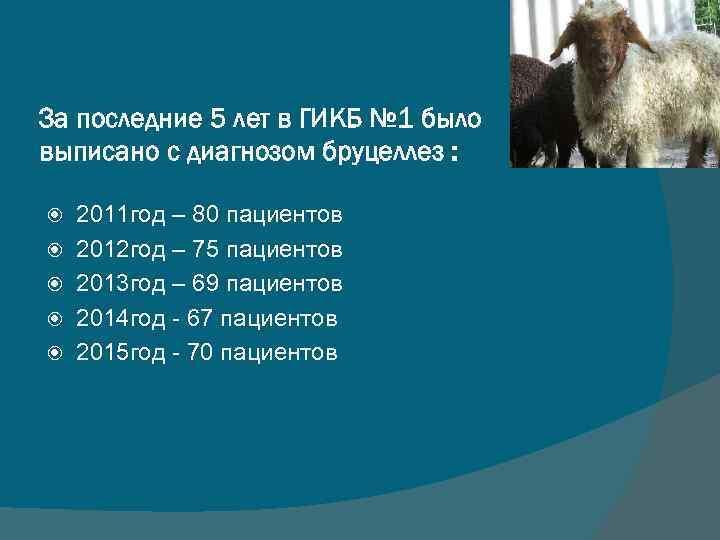 За последние 5 лет в ГИКБ №1 было выписано с диагнозом бруцеллез :

2011год – 80 пациентов
2012год – 75 пациентов
2013год – 69 пациентов
2014год - 67 пациентов
2015год - 70 пациентов